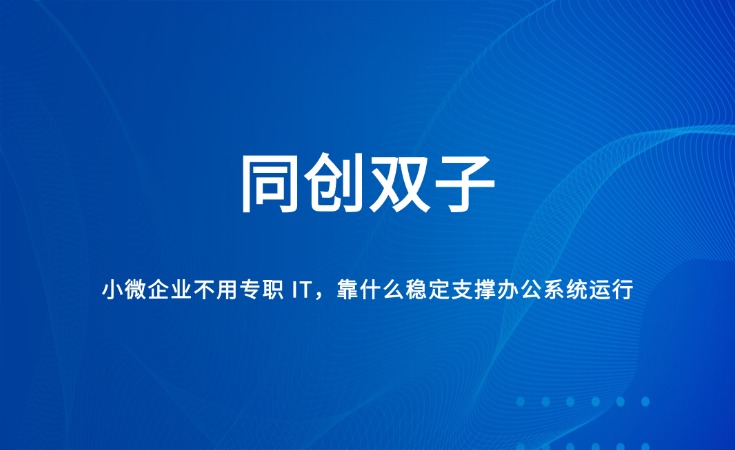 同创双子

小微企业不用专职IT，靠什么稳定支撑办公系统运行